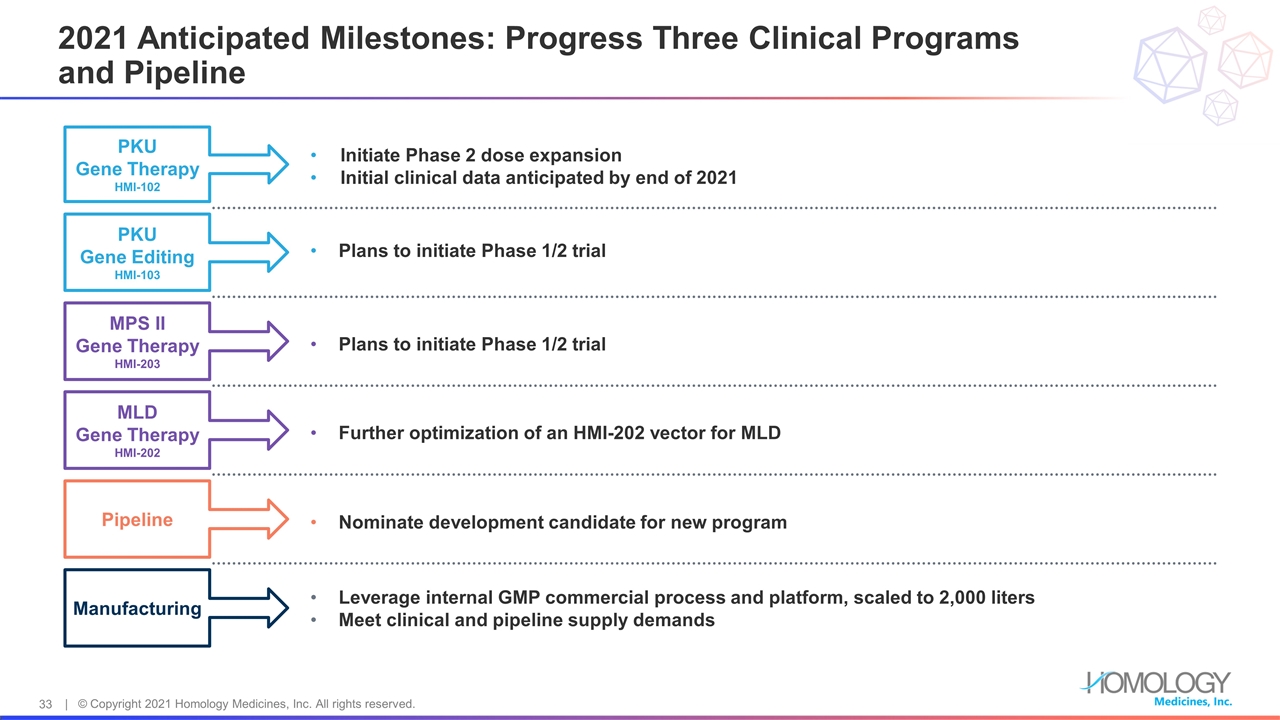 2021 Anticipated Milestones: Progress Three Clinical Programs and Pipeline

PKU
Gene Therapy
HMI-102

• Initiate Phase 2 dose expansion
• Initial clinical data anticipated by end of 2021

PKU
Gene Editing
HMI-103

• Plans to initiate Phase 1/2 trial

MPS II
Gene Therapy
HMI-203

• Plans to initiate Phase 1/2 trial

MLD
Gene Therapy
HMI-202

• Further optimization of an HMI-202 vector for MLD

Pipeline

• Nominate development candidate for new program

Manufacturing

• Leverage internal GMP commercial process and platform, scaled to 2,000 liters
• Meet clinical and pipeline supply demands

33 | © Copyright 2021 Homology Medicines, Inc. All rights reserved.

HOMOLOGY
Medicines, Inc.